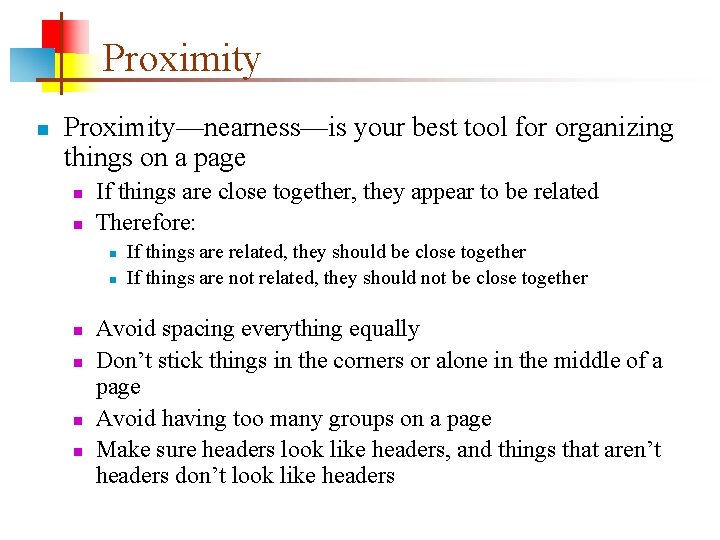 Proximity

- Proximity—nearness—is your best tool for organizing things on a page
  - If things are close together, they appear to be related
  - Therefore:
    - If things are related, they should be close together
    - If things are not related, they should not be close together
  - Avoid spacing everything equally
  - Don’t stick things in the corners or alone in the middle of a page
  - Avoid having too many groups on a page
  - Make sure headers look like headers, and things that aren’t headers don’t look like headers